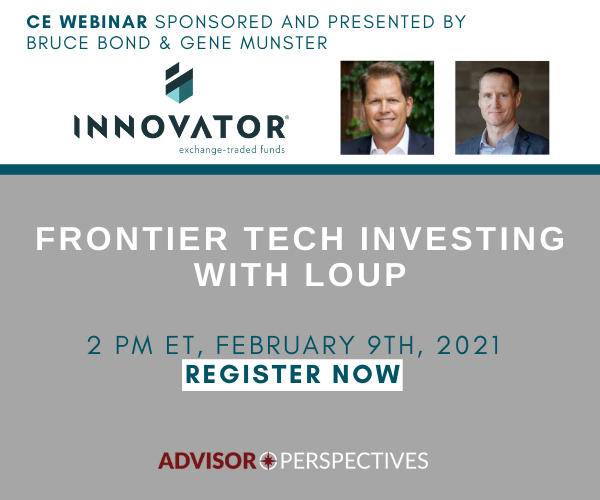 CE WEBINAR SPONSORED AND PRESENTED BY BRUCE BOND & GENE MUNSTER

INNOVATOR®
exchange-traded funds

FRONTIER TECH INVESTING WITH LOUP

2 PM ET, FEBRUARY 9TH, 2021

REGISTER NOW

ADVISOR PERSPECTIVES